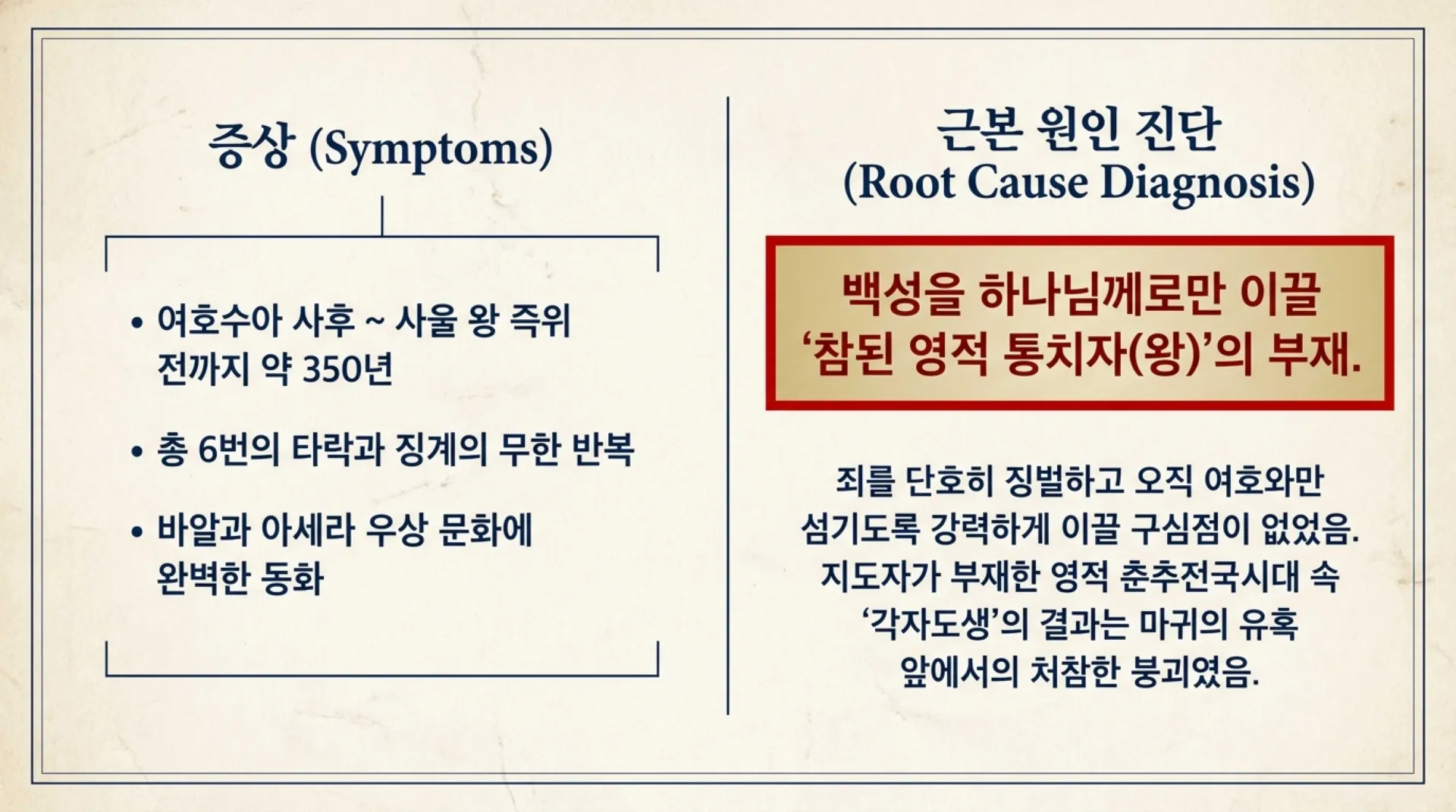 증상 (Symptoms)

• 여호수아 사후 ~ 사울 왕 즉위 전까지 약 350년

• 총 6번의 타락과 징계의 무한 반복

• 바알과 아세라 우상 문화에 완벽한 동화

근본 원인 진단
(Root Cause Diagnosis)

백성을 하나님께로만 이끌 '참된 영적 통치자(왕)'의 부재.

죄를 단호히 징벌하고 오직 여호와만 섬기도록 강력하게 이끌 구심점이 없었음. 지도자가 부재한 영적 춘추전국시대 속 '각자도생'의 결과는 마귀의 유혹 앞에서의 처참한 붕괴였음.